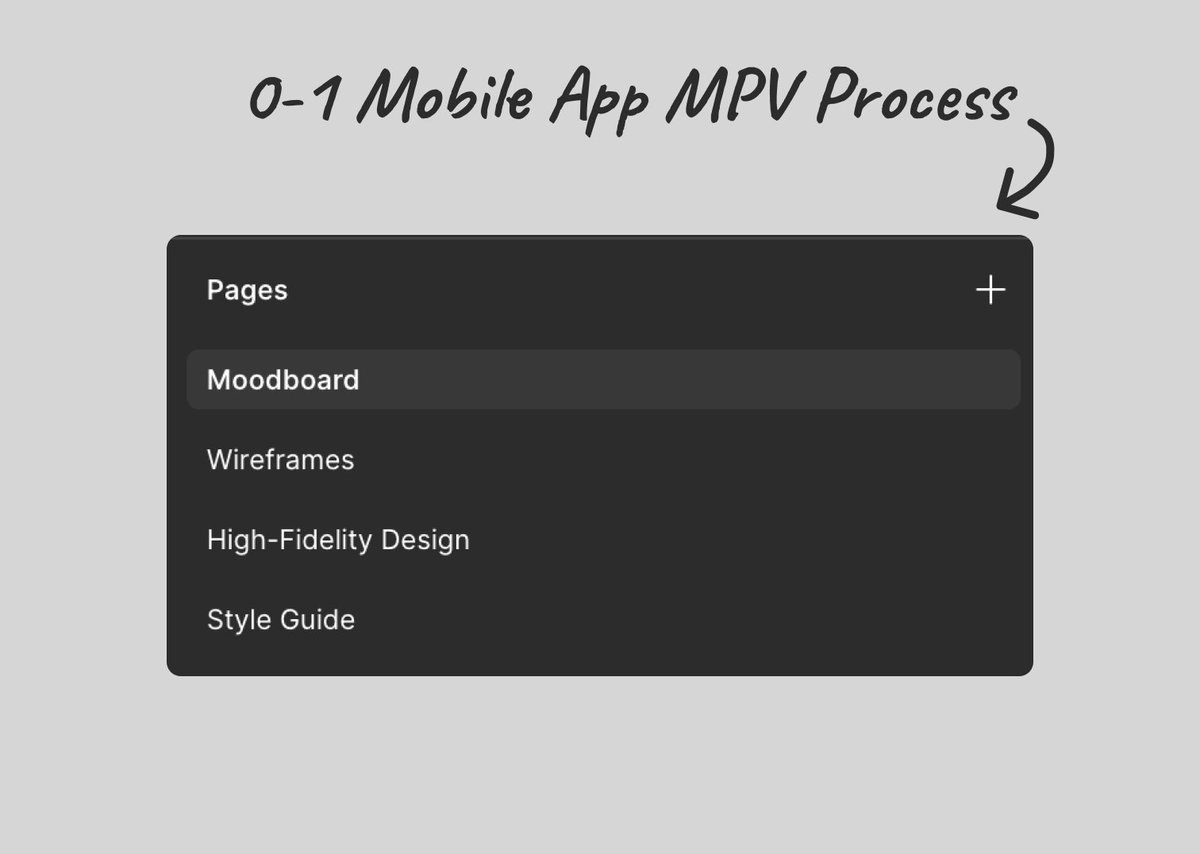 0-1 Mobile App MPV Process

Pages +

Moodboard

Wireframes

High-Fidelity Design

Style Guide